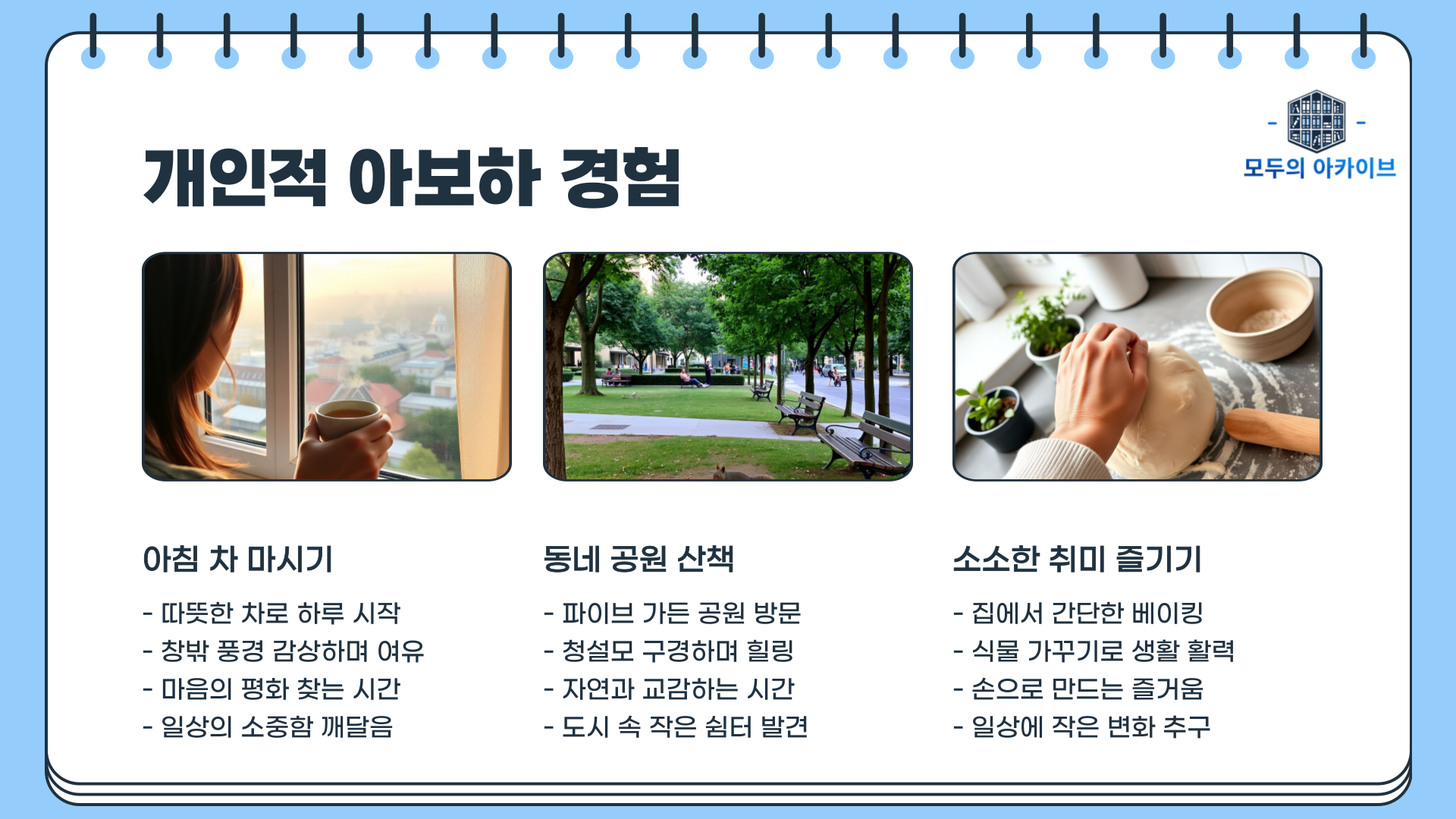 모두의 아카이브

개인적 아보하 경험

아침 차 마시기

- 따뜻한 차로 하루 시작
- 창밖 풍경 감상하며 여유
- 마음의 평화 찾는 시간
- 일상의 소중함 깨달음

동네 공원 산책

- 파이브 가든 공원 방문
- 청설모 구경하며 힐링
- 자연과 교감하는 시간
- 도시 속 작은 쉼터 발견

소소한 취미 즐기기

- 집에서 간단한 베이킹
- 식물 가꾸기로 생활 활력
- 손으로 만드는 즐거움
- 일상에 작은 변화 추구